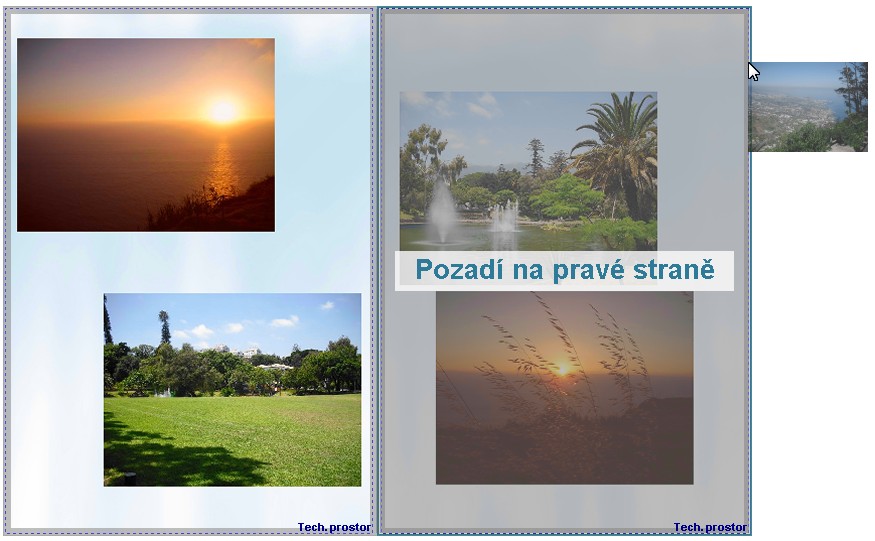 Pozadí na pravé straně

Tech. prostor

Tech. prostor